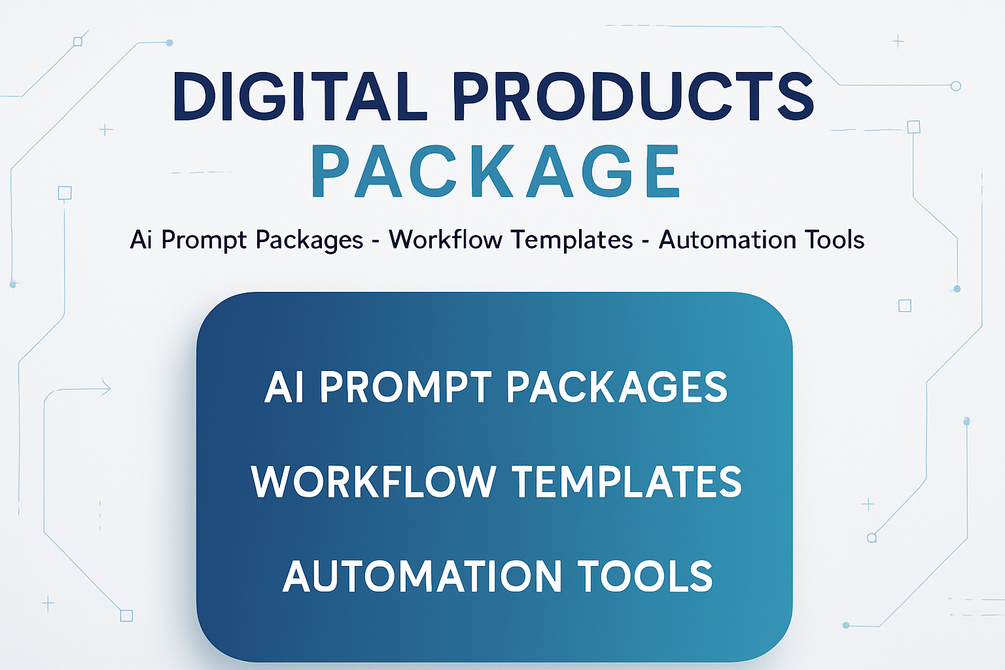 DIGITAL PRODUCTS PACKAGE

Ai Prompt Packages - Workflow Templates - Automation Tools

AI PROMPT PACKAGES

WORKFLOW TEMPLATES

AUTOMATION TOOLS